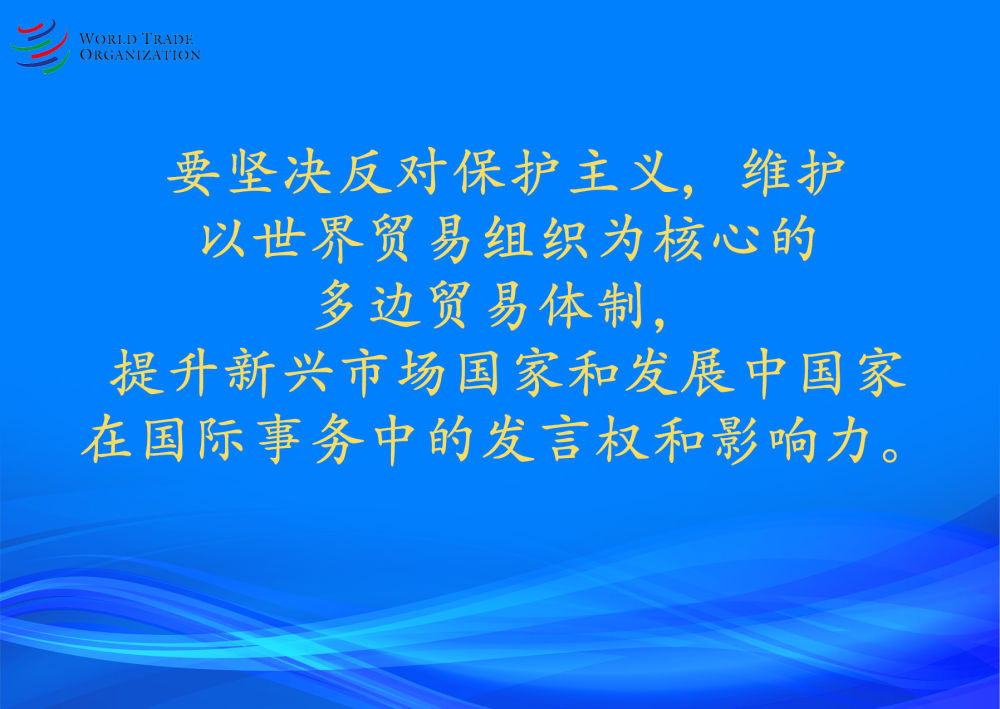 WORLD TRADE ORGANIZATION

要坚决反对保护主义，维护以世界贸易组织为核心的多边贸易体制，提升新兴市场国家和发展中国家在国际事务中的发言权和影响力。